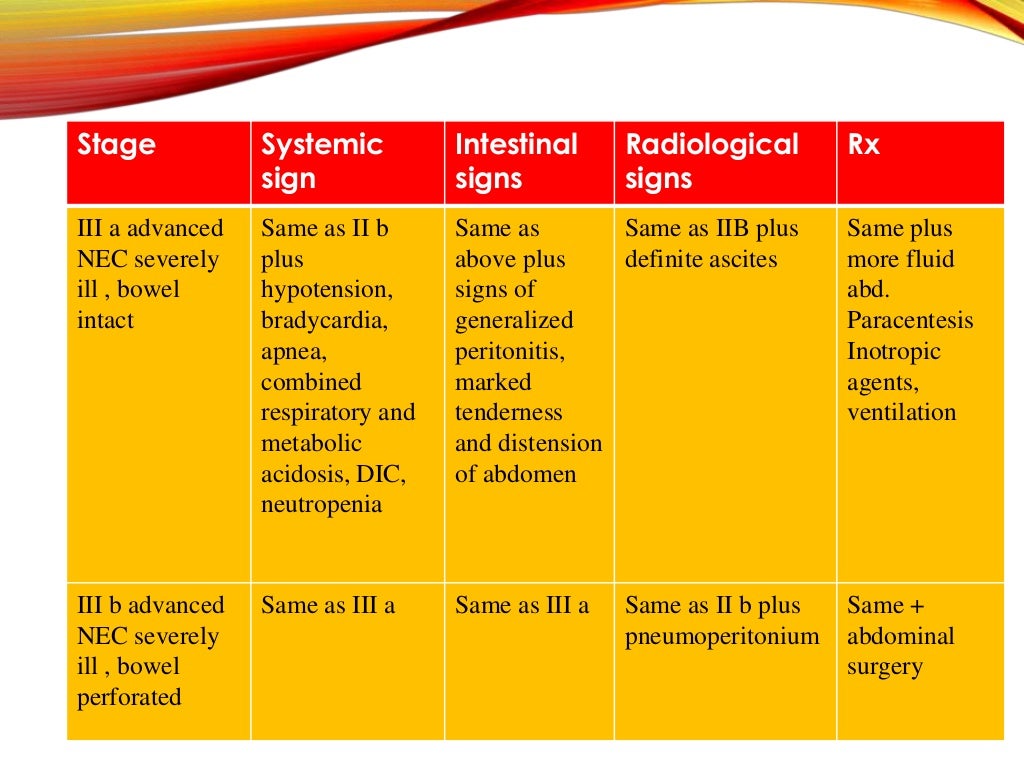 | Stage | Systemic sign | Intestinal signs | Radiological signs | Rx |
|---|---|---|---|---|
| III a advanced NEC severely ill , bowel intact | Same as II b plus hypotension, bradycardia, apnea, combined respiratory and metabolic acidosis, DIC, neutropenia | Same as above plus signs of generalized peritonitis, marked tenderness and distension of abdomen | Same as IIB plus definite ascites | Same plus more fluid abd. Paracentesis Inotropic agents, ventilation |
| III b advanced NEC severely ill , bowel perforated | Same as III a | Same as III a | Same as II b plus pneumoperitonium | Same + abdominal surgery |